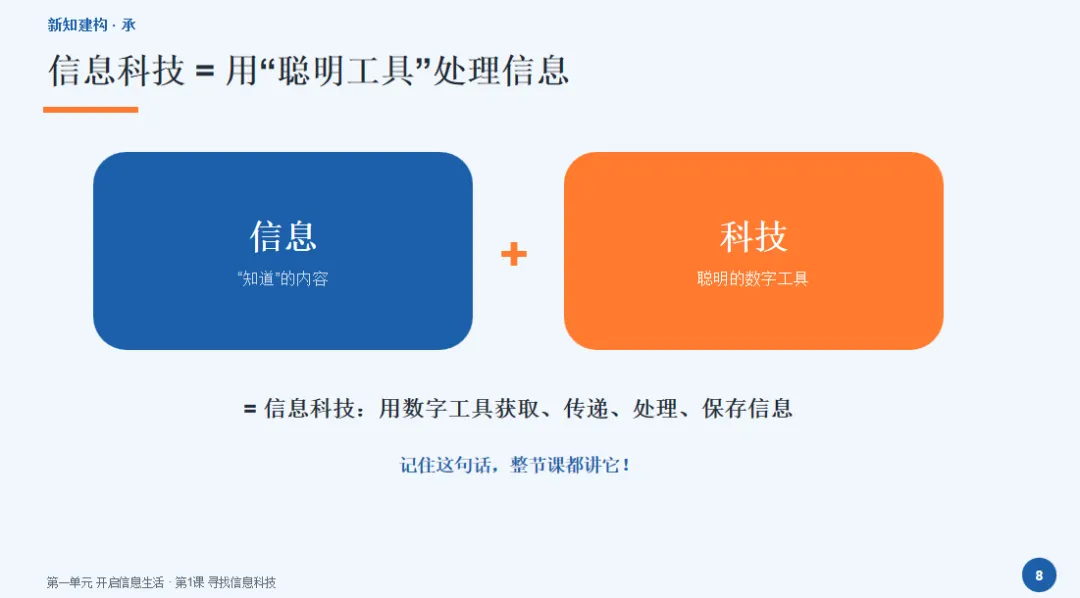 新知建构 · 承

信息科技 = 用“聪明工具”处理信息

信息
"知道"的内容

+

科技
聪明的数字工具

= 信息科技：用数字工具获取、传递、处理、保存信息

记住这句话，整节课都讲它！

第一单元 开启信息生活 · 第1课 寻找信息科技

8